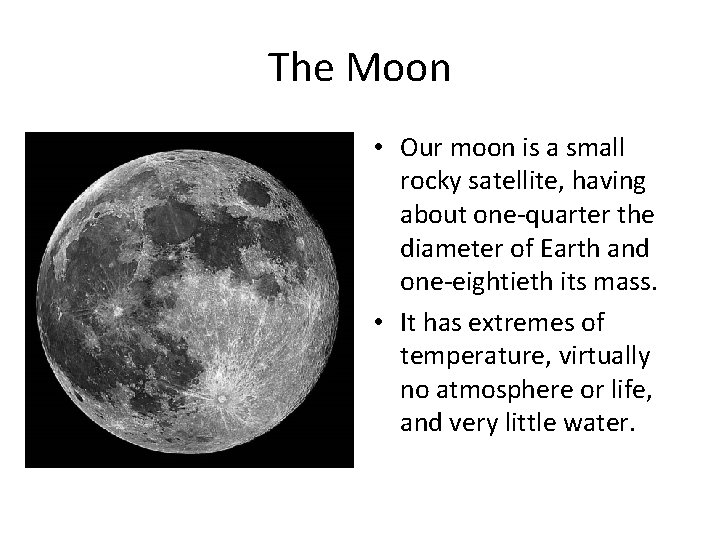 The Moon

• Our moon is a small rocky satellite, having about one-quarter the diameter of Earth and one-eightieth its mass.
• It has extremes of temperature, virtually no atmosphere or life, and very little water.